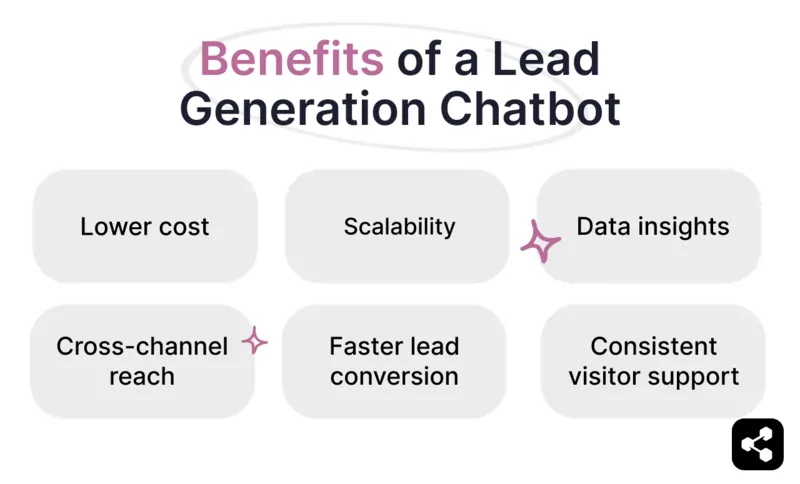 Benefits of a Lead Generation Chatbot

Lower cost

Scalability

Data insights

Cross-channel reach

Faster lead conversion

Consistent visitor support